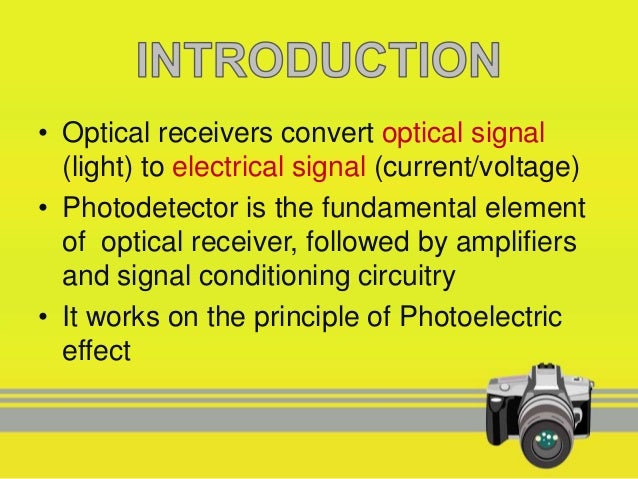 INTRODUCTION

• Optical receivers convert optical signal (light) to electrical signal (current/voltage)
• Photodetector is the fundamental element of optical receiver, followed by amplifiers and signal conditioning circuitry
• It works on the principle of Photoelectric effect